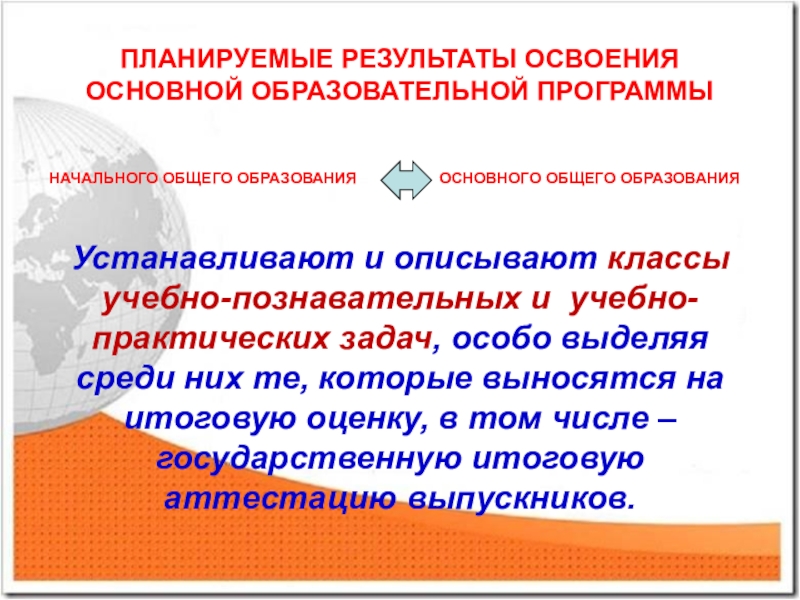 ПЛАНИРУЕМЫЕ РЕЗУЛЬТАТЫ ОСВОЕНИЯ ОСНОВНОЙ ОБРАЗОВАТЕЛЬНОЙ ПРОГРАММЫ

НАЧАЛЬНОГО ОБЩЕГО ОБРАЗОВАНИЯ

ОСНОВНОГО ОБЩЕГО ОБРАЗОВАНИЯ

Устанавливают и описывают классы учебно-познавательных и учебно-практических задач, особо выделяя среди них те, которые выносятся на итоговую оценку, в том числе – государственную итоговую аттестацию выпускников.